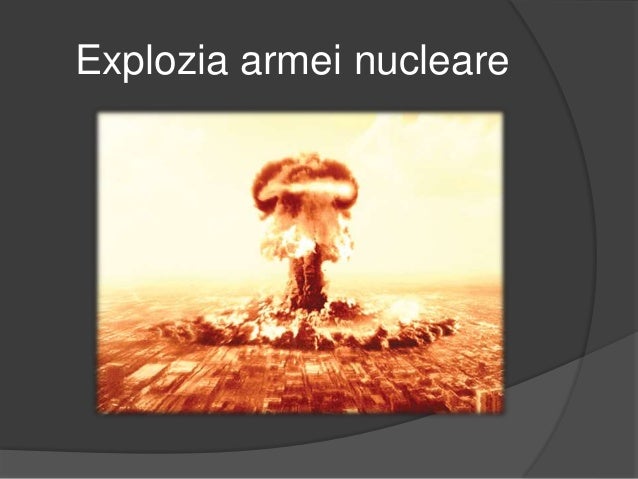 Explozia armei nucleare